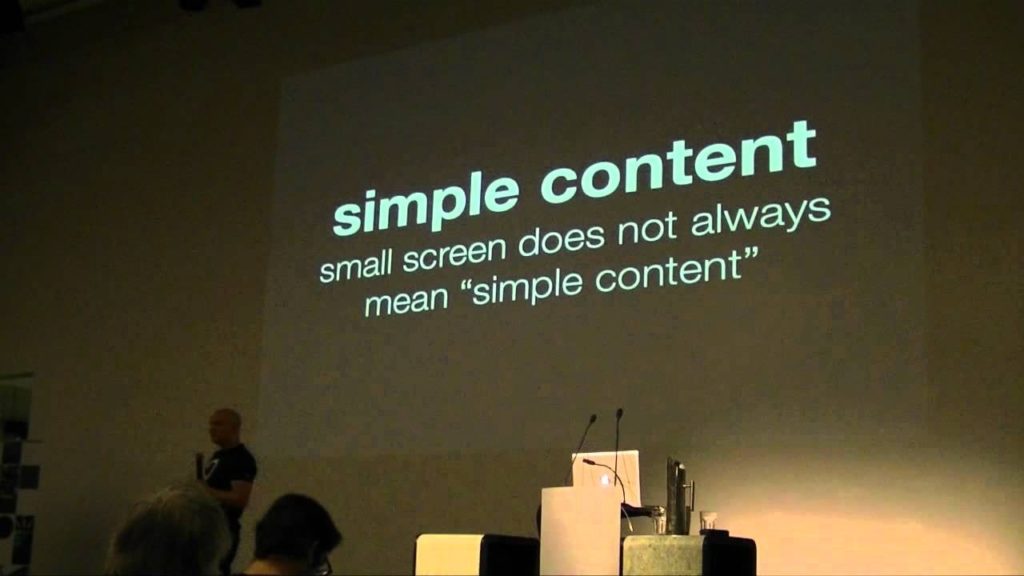 simple content
small screen does not always mean “simple content”